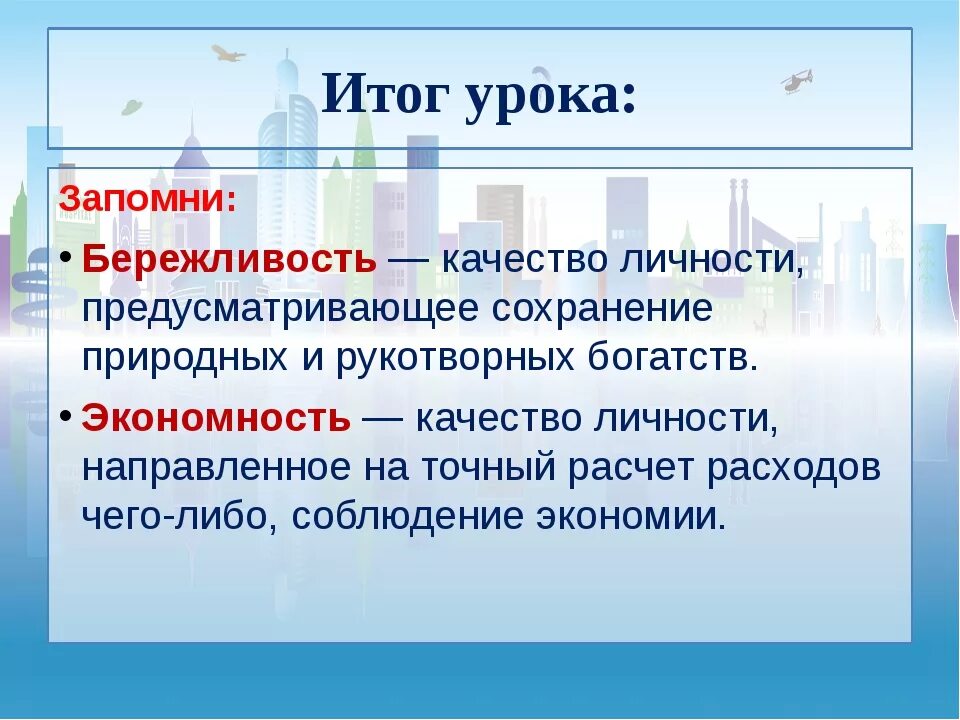 Итог урока:

Запомни:

• Бережливость — качество личности, предусматривающее сохранение природных и рукотворных богатств.

• Экономность — качество личности, направленное на точный расчет расходов чего-либо, соблюдение экономии.